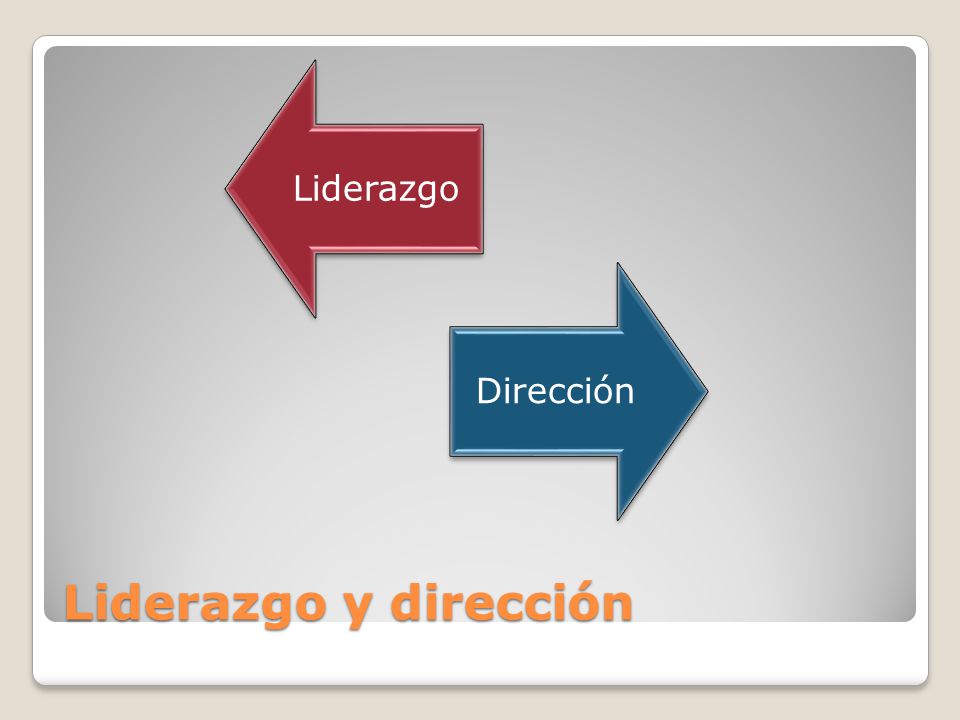 Liderazgo

Dirección

Liderazgo y dirección